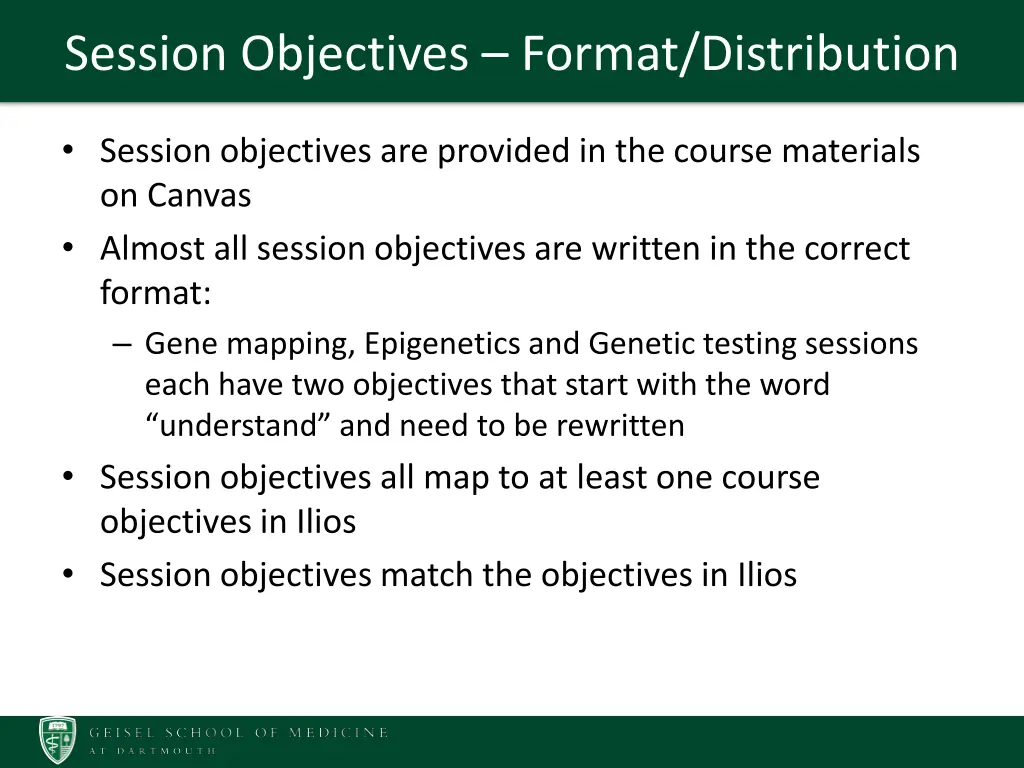 Session Objectives – Format/Distribution

• Session objectives are provided in the course materials on Canvas
• Almost all session objectives are written in the correct format:
– Gene mapping, Epigenetics and Genetic testing sessions each have two objectives that start with the word “understand” and need to be rewritten
• Session objectives all map to at least one course objectives in Ilios
• Session objectives match the objectives in Ilios

GEISEL SCHOOL OF MEDICINE
AT DARTMOUTH